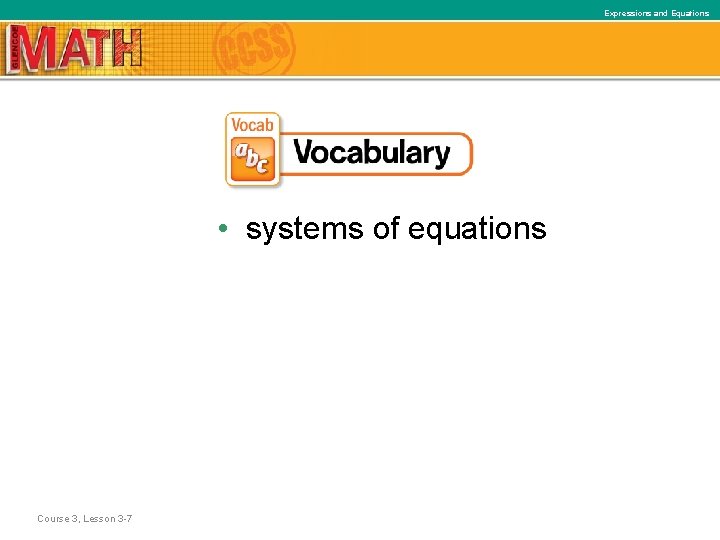 Expressions and Equations

GLENCOE MATH CCSS

Vocab abc Vocabulary

• systems of equations

Course 3, Lesson 3-7